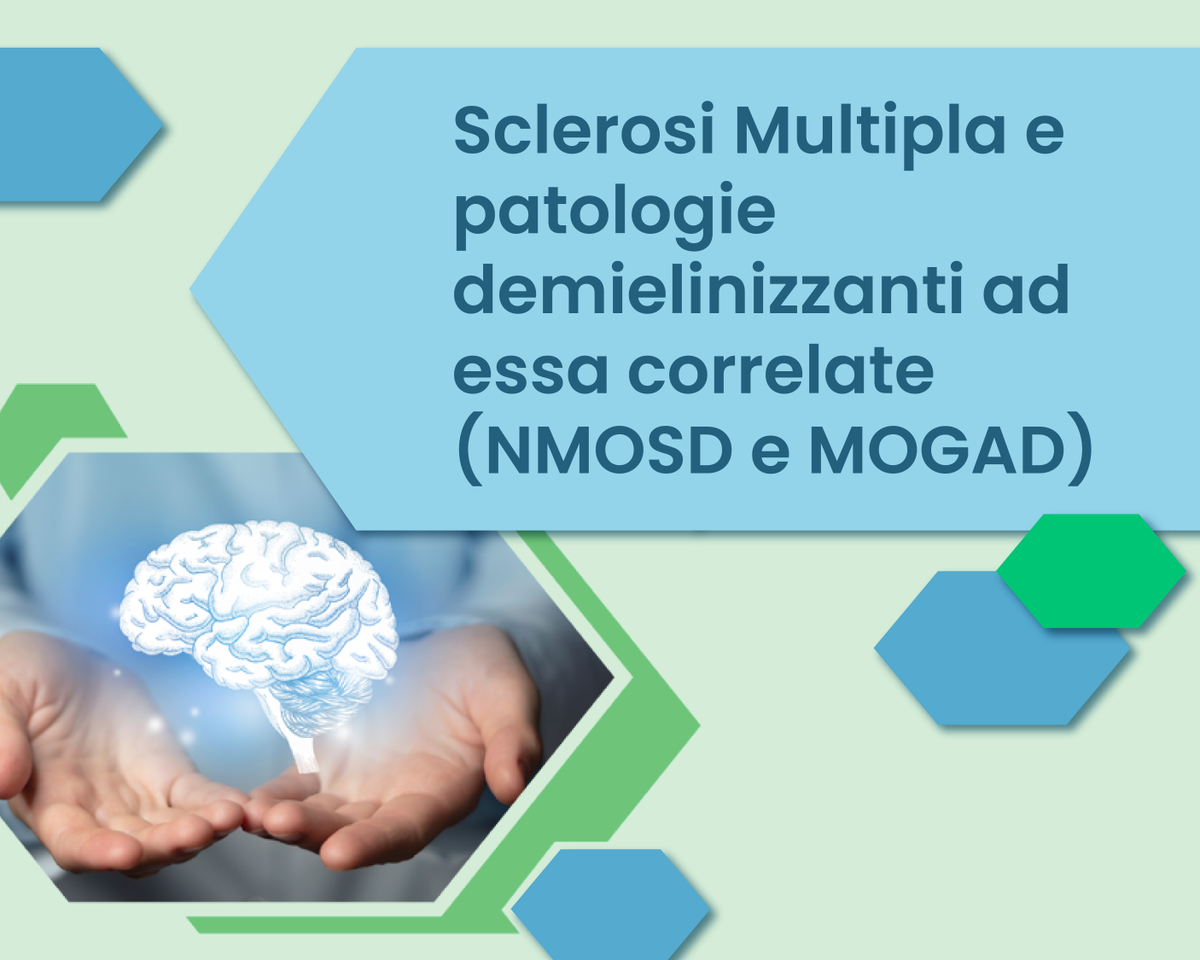 Sclerosi Multipla e patologie demielinizzanti ad essa correlate (NMOSD e MOGAD)